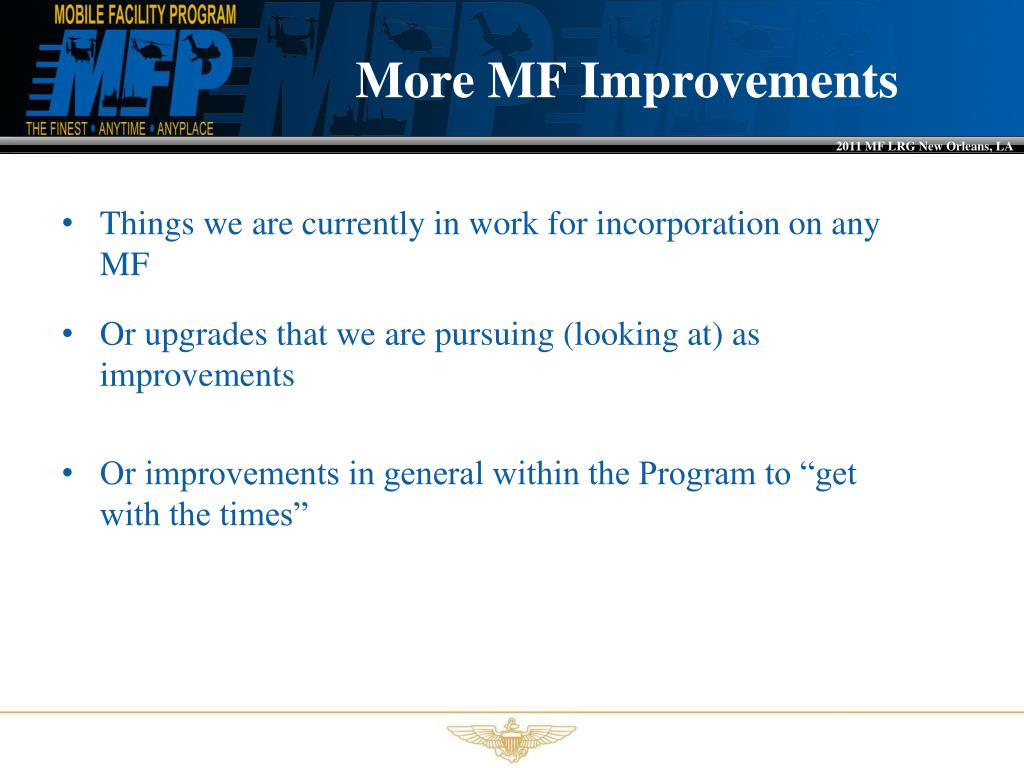 MOBILE FACILITY PROGRAM

MFP

THE FINEST • ANYTIME • ANYPLACE

More MF Improvements

2011 MF LRG New Orleans, LA

• Things we are currently in work for incorporation on any MF

• Or upgrades that we are pursuing (looking at) as improvements

• Or improvements in general within the Program to “get with the times”